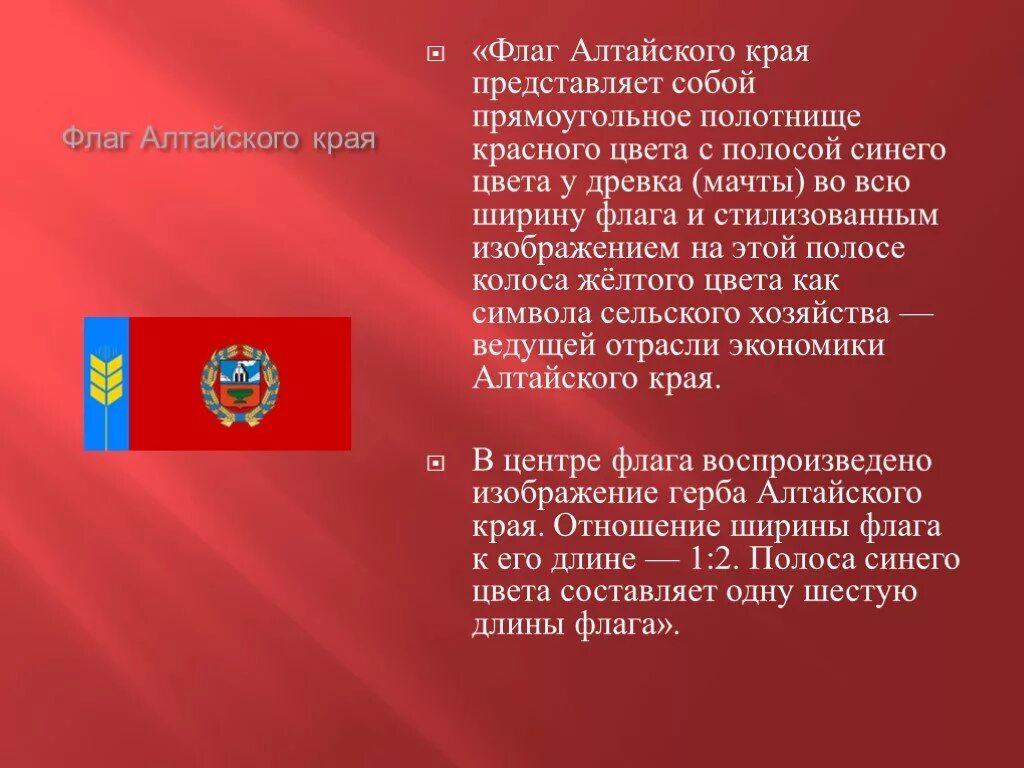 Флаг Алтайского края

«Флаг Алтайского края представляет собой прямоугольное полотнище красного цвета с полосой синего цвета у древка (мачты) во всю ширину флага и стилизованным изображением на этой полосе колоса жёлтого цвета как символа сельского хозяйства — ведущей отрасли экономики Алтайского края.

В центре флага воспроизведено изображение герба Алтайского края. Отношение ширины флага к его длине — 1:2. Полоса синего цвета составляет одну шестую длины флага».